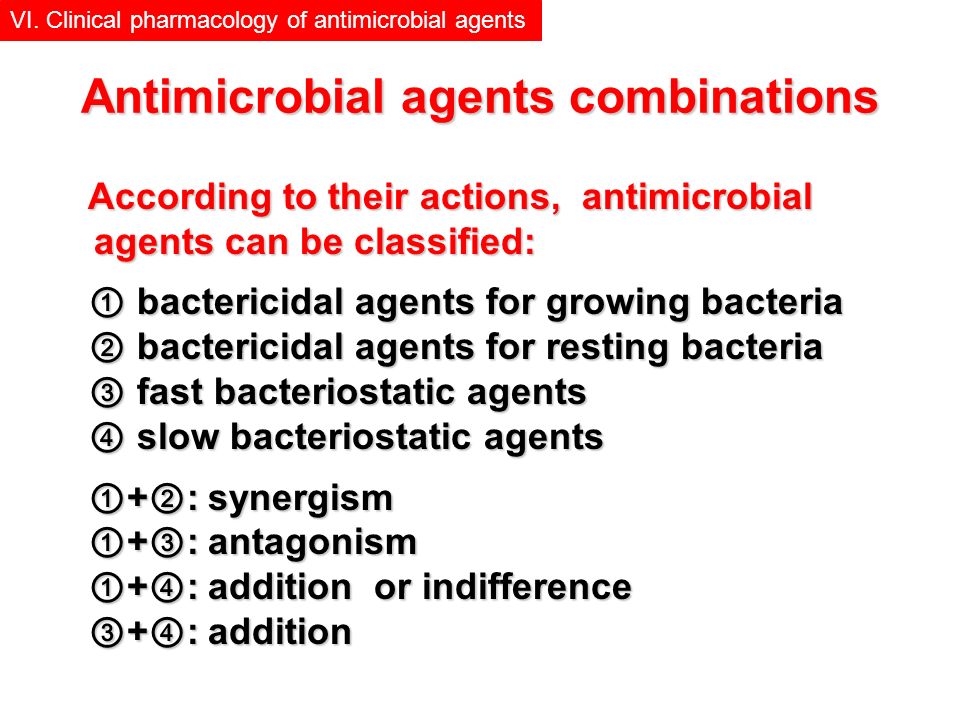 VI. Clinical pharmacology of antimicrobial agents

Antimicrobial agents combinations

According to their actions, antimicrobial agents can be classified:

① bactericidal agents for growing bacteria
② bactericidal agents for resting bacteria
③ fast bacteriostatic agents
④ slow bacteriostatic agents

①+②: synergism
①+③: antagonism
①+④: addition or indifference
③+④: addition